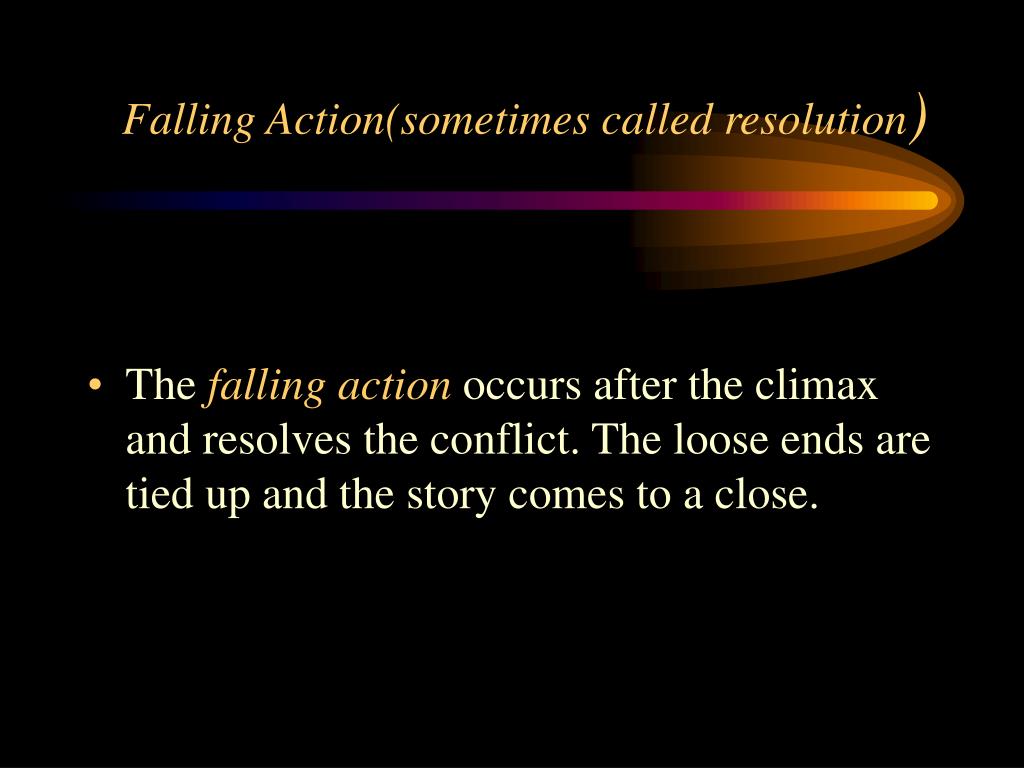 Falling Action(sometimes called resolution)

• The falling action occurs after the climax and resolves the conflict. The loose ends are tied up and the story comes to a close.